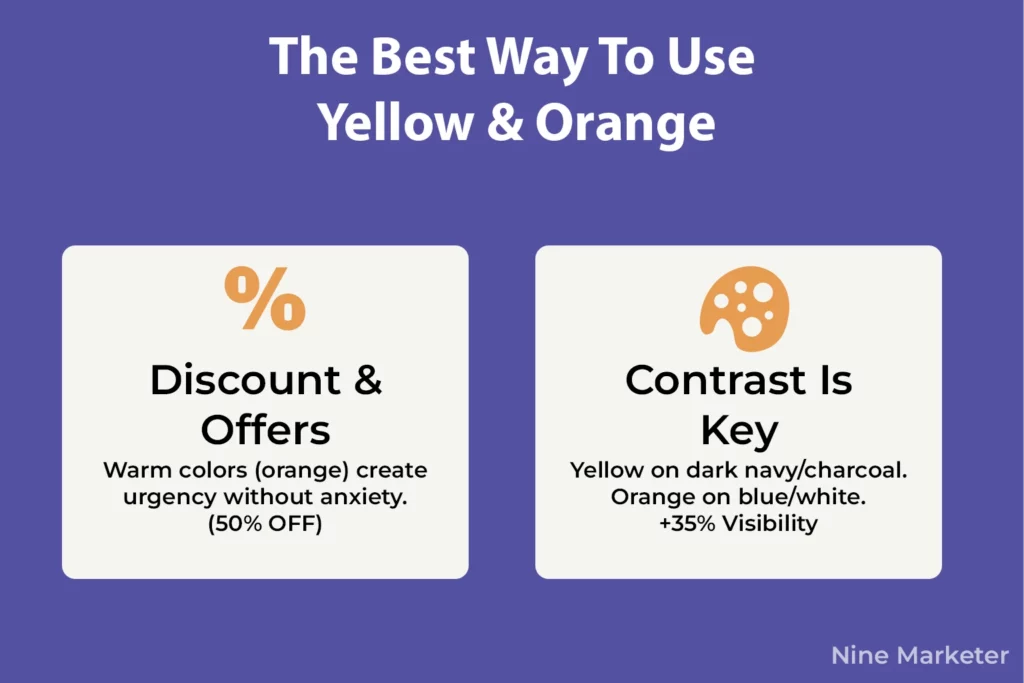 The Best Way To Use Yellow & Orange

%

Discount & Offers

Warm colors (orange) create urgency without anxiety. (50% OFF)

Contrast Is Key

Yellow on dark navy/charcoal. Orange on blue/white. +35% Visibility

Nine Marketer